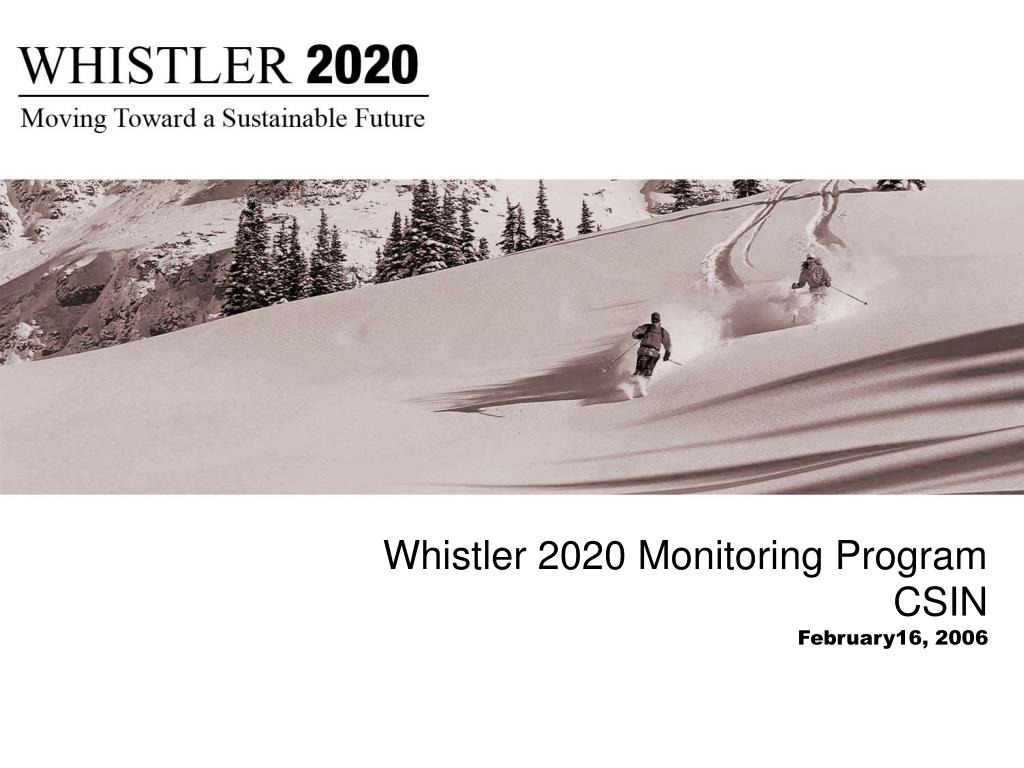 WHISTLER 2020
Moving Toward a Sustainable Future

Whistler 2020 Monitoring Program
CSIN
February16, 2006